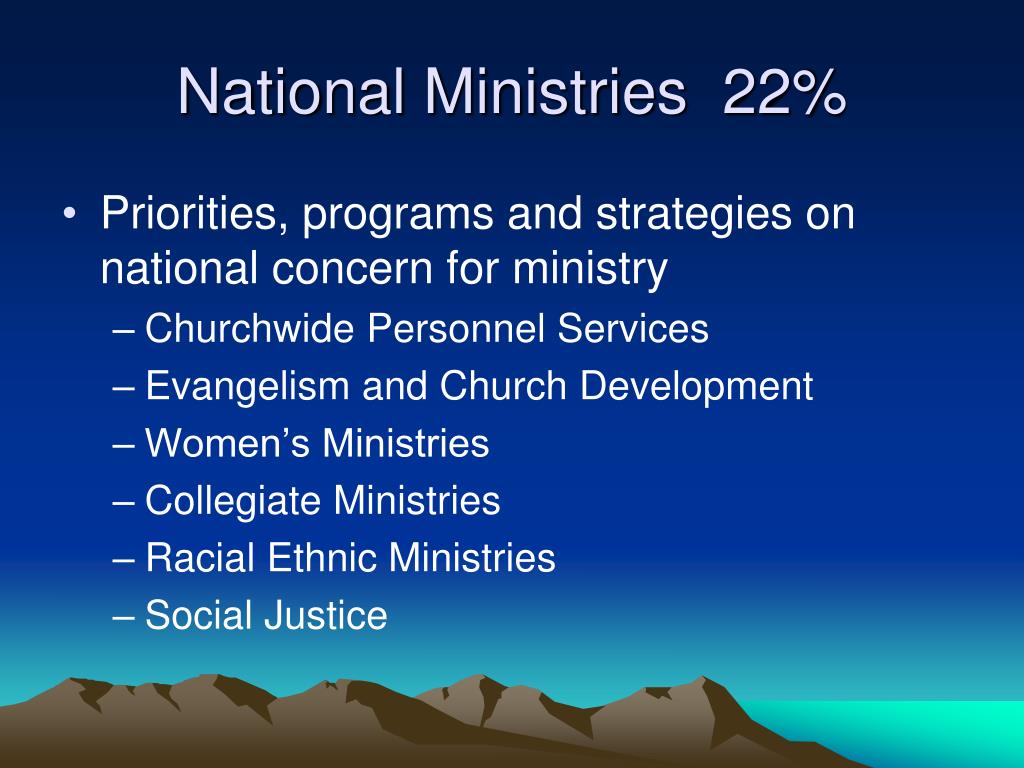 National Ministries 22%

• Priorities, programs and strategies on national concern for ministry
– Churchwide Personnel Services
– Evangelism and Church Development
– Women’s Ministries
– Collegiate Ministries
– Racial Ethnic Ministries
– Social Justice